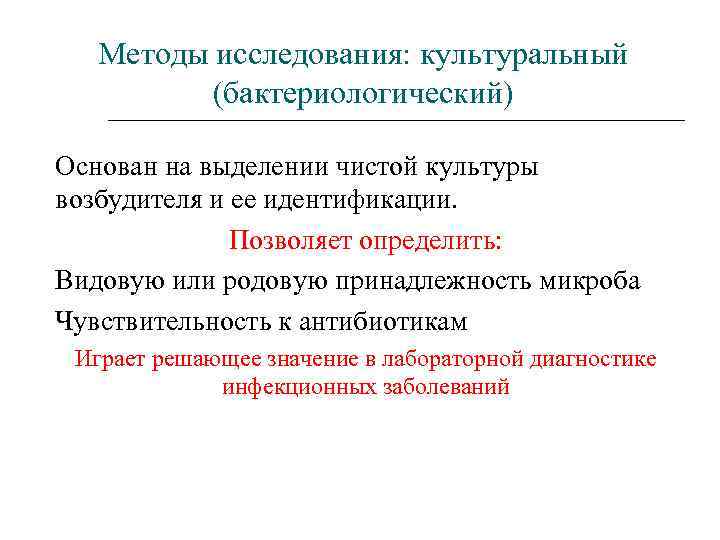 Методы исследования: культуральный (бактериологический)

Основан на выделении чистой культуры возбудителя и ее идентификации.

Позволяет определить:

Видовую или родовую принадлежность микроба

Чувствительность к антибиотикам

Играет решающее значение в лабораторной диагностике инфекционных заболеваний